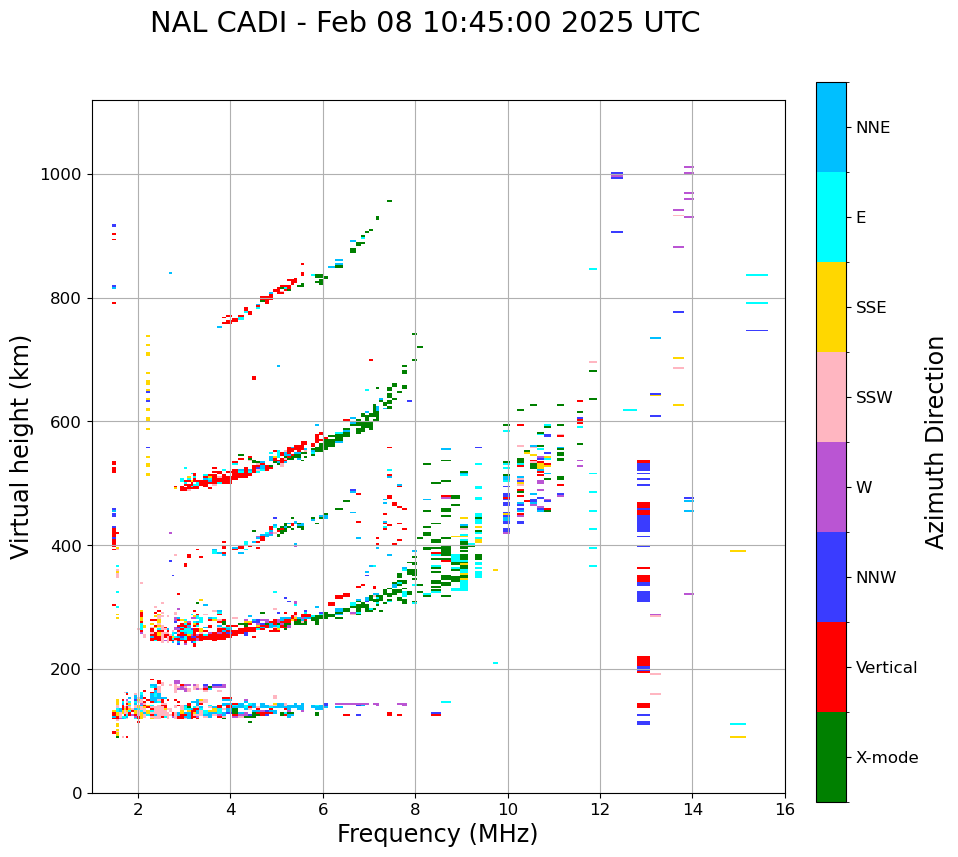 NAL CADI - Feb 08 10:45:00 2025 UTC

Virtual height (km)

1000
800
600
400
200
0

2
4
6
8
10
12
14
16

Frequency (MHz)

NNE
E
SSE
SSW
W
NNW
Vertical
X-mode

Azimuth Direction